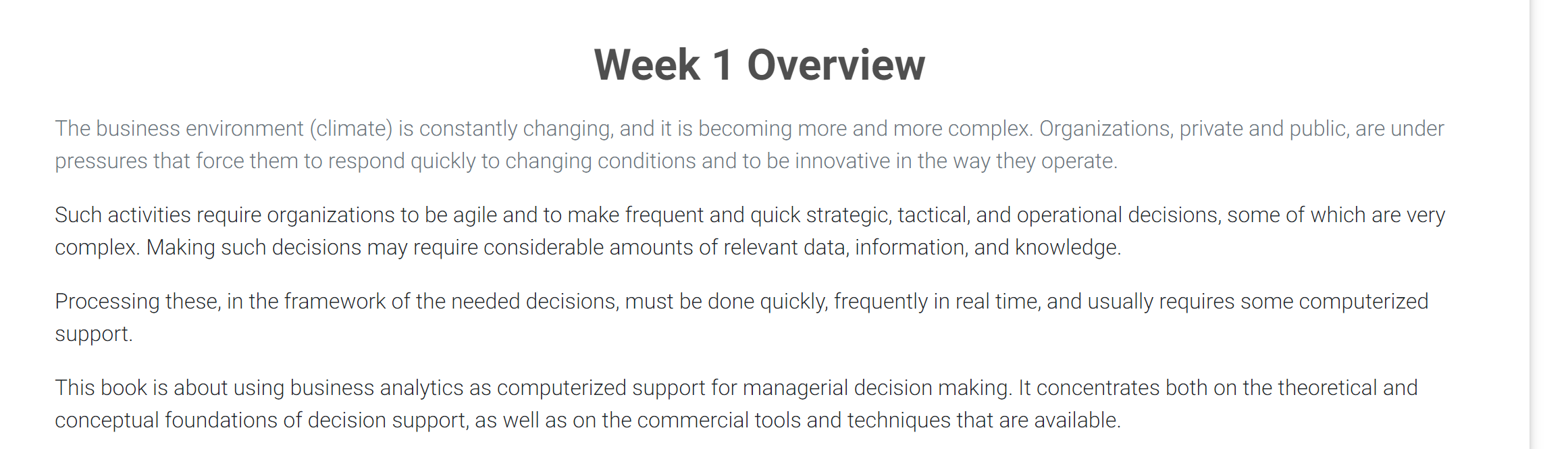 Week 1 Overview

The business environment (climate) is constantly changing, and it is becoming more and more complex. Organizations, private and public, are under pressures that force them to respond quickly to changing conditions and to be innovative in the way they operate.

Such activities require organizations to be agile and to make frequent and quick strategic, tactical, and operational decisions, some of which are very complex. Making such decisions may require considerable amounts of relevant data, information, and knowledge.

Processing these, in the framework of the needed decisions, must be done quickly, frequently in real time, and usually requires some computerized support.

This book is about using business analytics as computerized support for managerial decision making. It concentrates both on the theoretical and conceptual foundations of decision support, as well as on the commercial tools and techniques that are available.